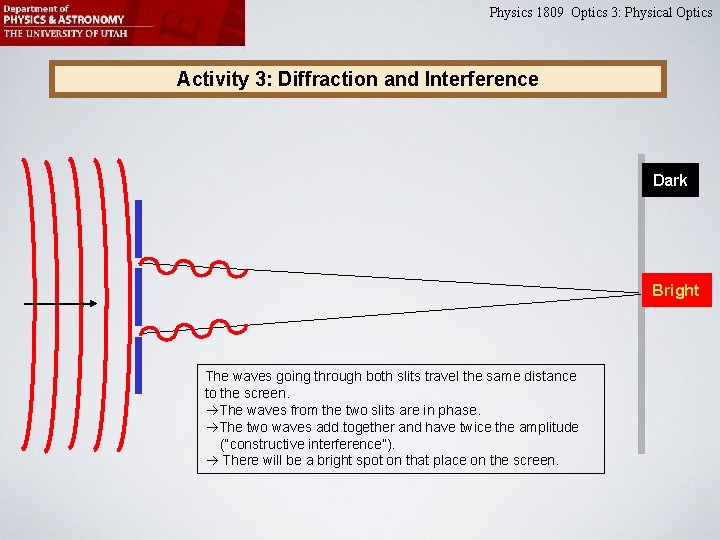 Department of
PHYSICS & ASTRONOMY
THE UNIVERSITY OF UTAH

Physics 1809 Optics 3: Physical Optics

Activity 3: Diffraction and Interference

Dark

Bright

The waves going through both slits travel the same distance to the screen.
→The waves from the two slits are in phase.
→The two waves add together and have twice the amplitude ("constructive interference").
→ There will be a bright spot on that place on the screen.